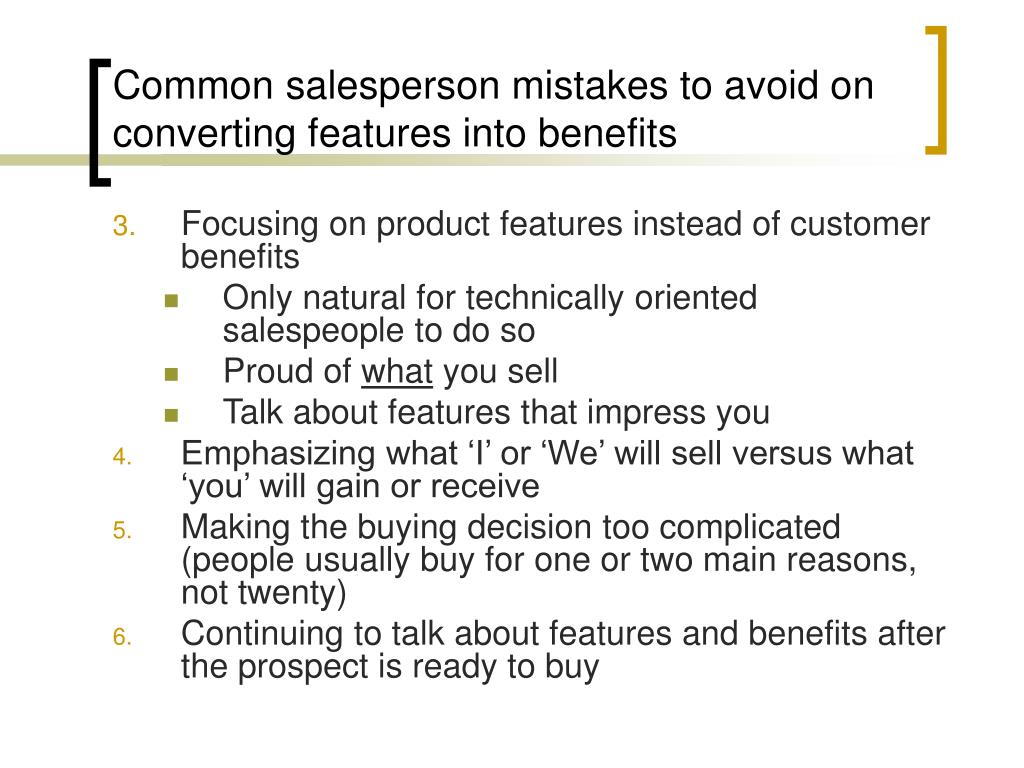 Common salesperson mistakes to avoid on converting features into benefits

3. Focusing on product features instead of customer benefits
 - Only natural for technically oriented salespeople to do so
 - Proud of what you sell
 - Talk about features that impress you
4. Emphasizing what ‘I’ or ‘We’ will sell versus what ‘you’ will gain or receive
5. Making the buying decision too complicated (people usually buy for one or two main reasons, not twenty)
6. Continuing to talk about features and benefits after the prospect is ready to buy